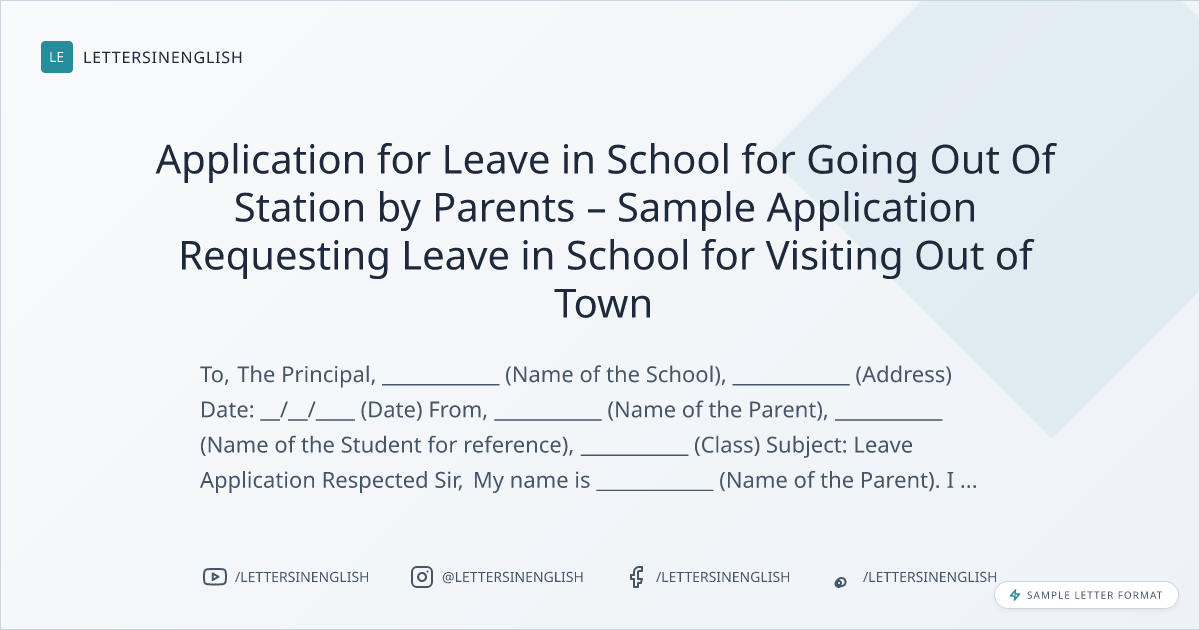 LE LETTERSINENGLISH

Application for Leave in School for Going Out Of Station by Parents – Sample Application Requesting Leave in School for Visiting Out of Town

To, The Principal, ___________ (Name of the School), ___________ (Address) Date: __/__/____ (Date) From, __________ (Name of the Parent), __________ (Name of the Student for reference), __________ (Class) Subject: Leave Application Respected Sir, My name is ___________ (Name of the Parent). I ...

/LETTERSINENGLISH @LETTERSINENGLISH /LETTERSINENGLISH /LETTERSINENGLISH

SAMPLE LETTER FORMAT